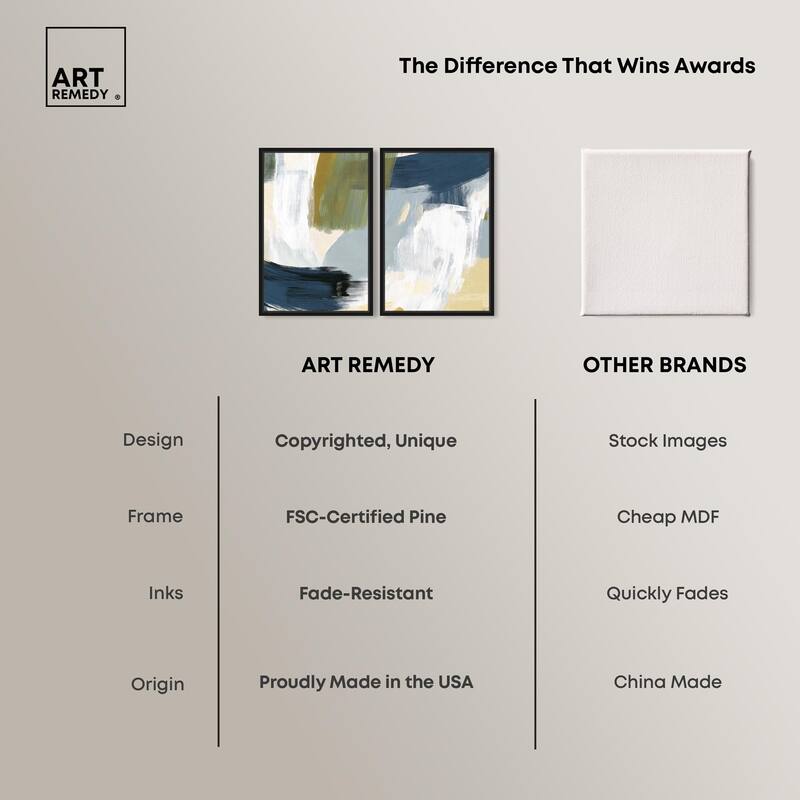 ART REMEDY ®

The Difference That Wins Awards

| | ART REMEDY | OTHER BRANDS |
|---|---|---|
| Design | Copyrighted, Unique | Stock Images |
| Frame | FSC-Certified Pine | Cheap MDF |
| Inks | Fade-Resistant | Quickly Fades |
| Origin | Proudly Made in the USA | China Made |